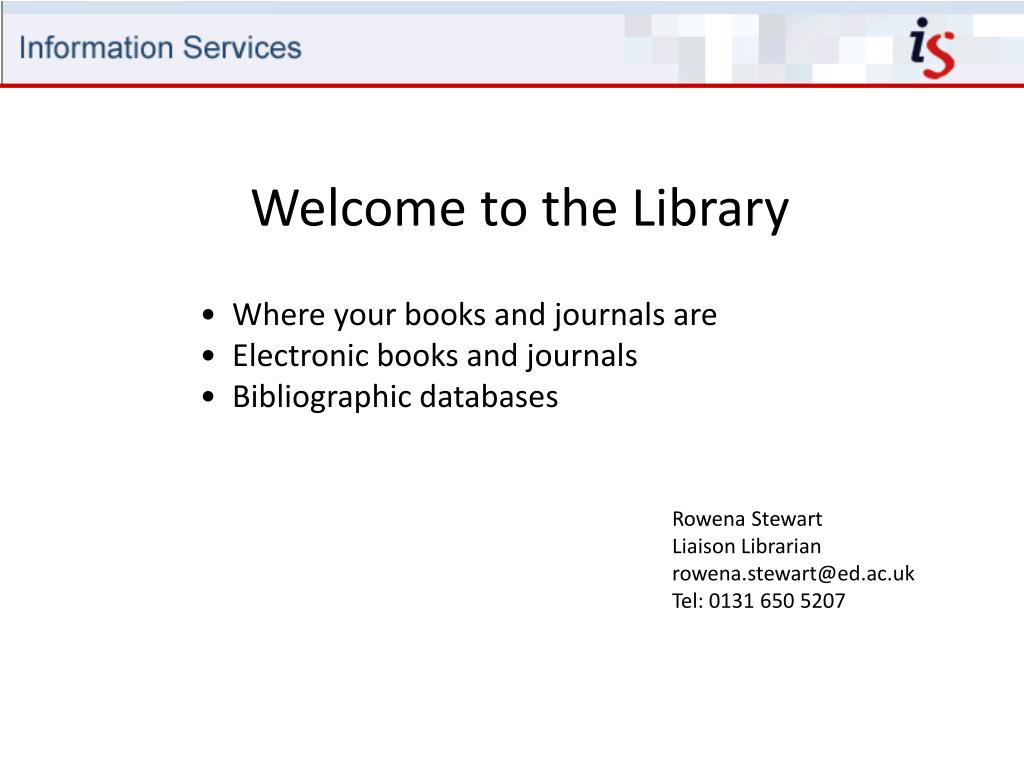 Information Services

is

Welcome to the Library

• Where your books and journals are
• Electronic books and journals
• Bibliographic databases

Rowena Stewart
Liaison Librarian
rowena.stewart@ed.ac.uk
Tel: 0131 650 5207